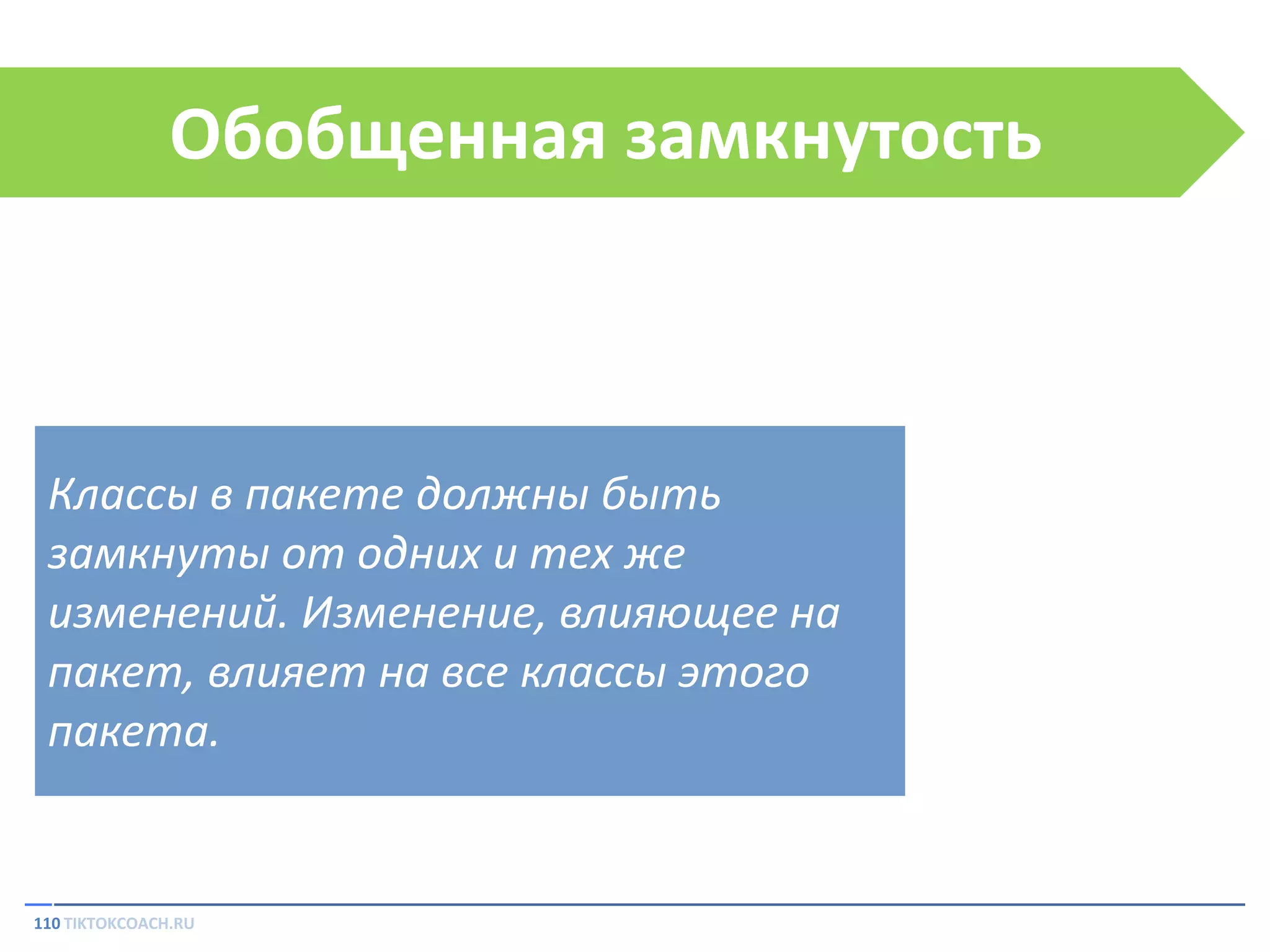 Обобщенная замкнутость

Классы в пакете должны быть замкнуты от одних и тех же изменений. Изменение, влияющее на пакет, влияет на все классы этого пакета.

110 TIKTOKCOACH.RU